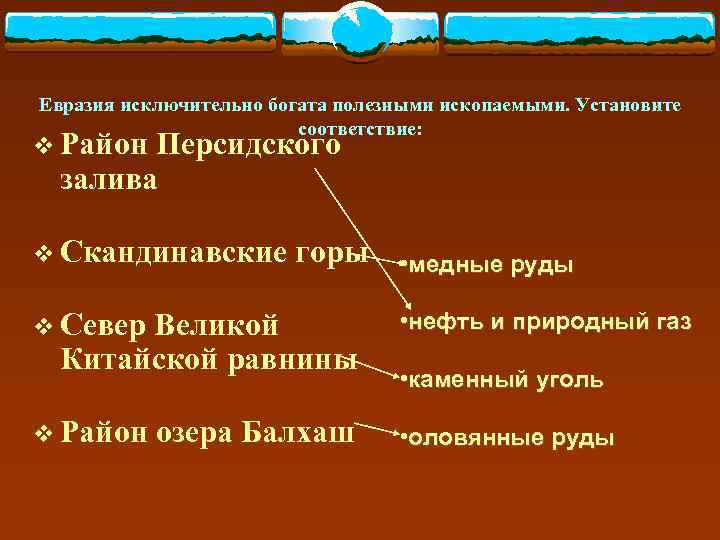 Евразия исключительно богата полезными ископаемыми. Установите соответствие:

❖ Район Персидского залива

❖ Скандинавские горы

❖ Север Великой Китайской равнины

❖ Район озера Балхаш

•медные руды

•нефть и природный газ

•каменный уголь

•оловянные руды